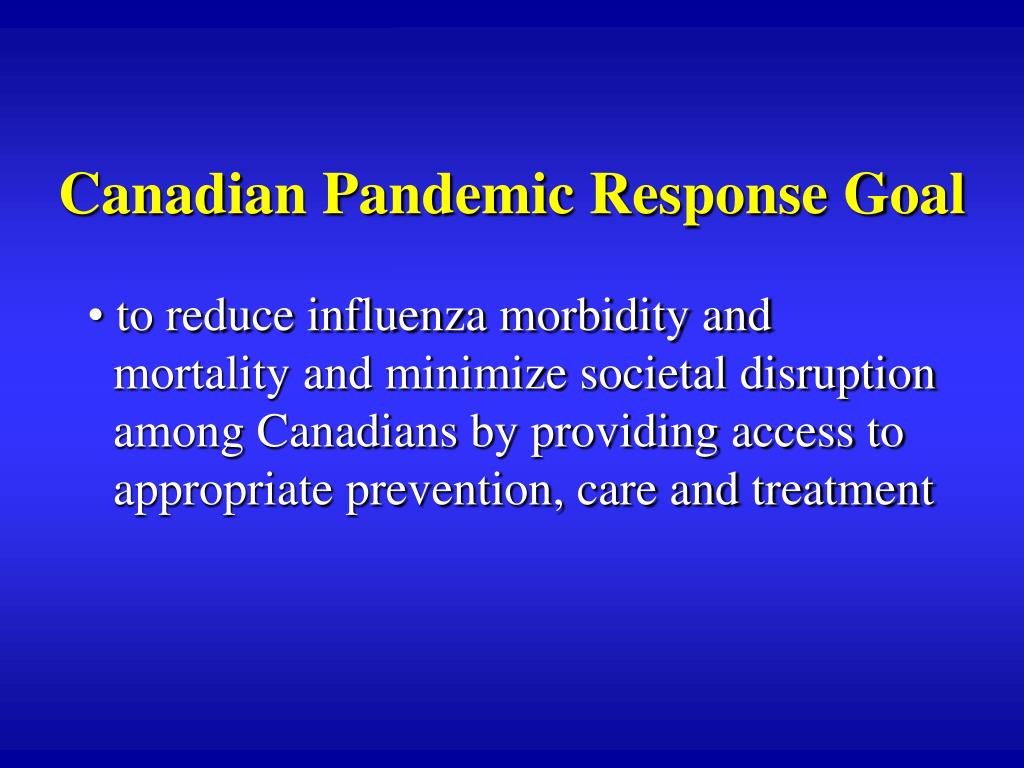 Canadian Pandemic Response Goal

• to reduce influenza morbidity and mortality and minimize societal disruption among Canadians by providing access to appropriate prevention, care and treatment